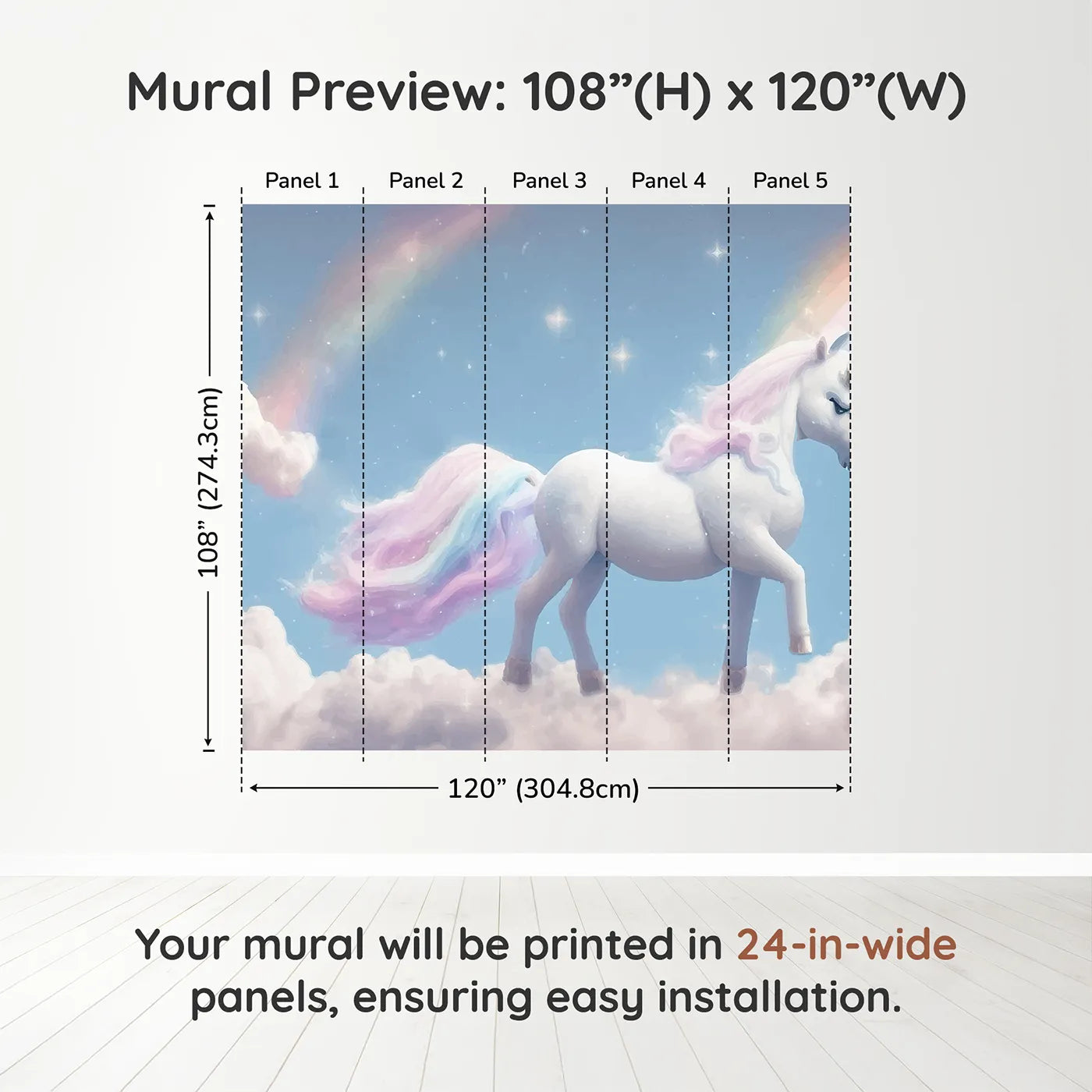 Mural Preview: 108”(H) x 120”(W)

Panel 1
Panel 2
Panel 3
Panel 4
Panel 5

108” (274.3cm)

120” (304.8cm)

Your mural will be printed in 24-in-wide panels, ensuring easy installation.